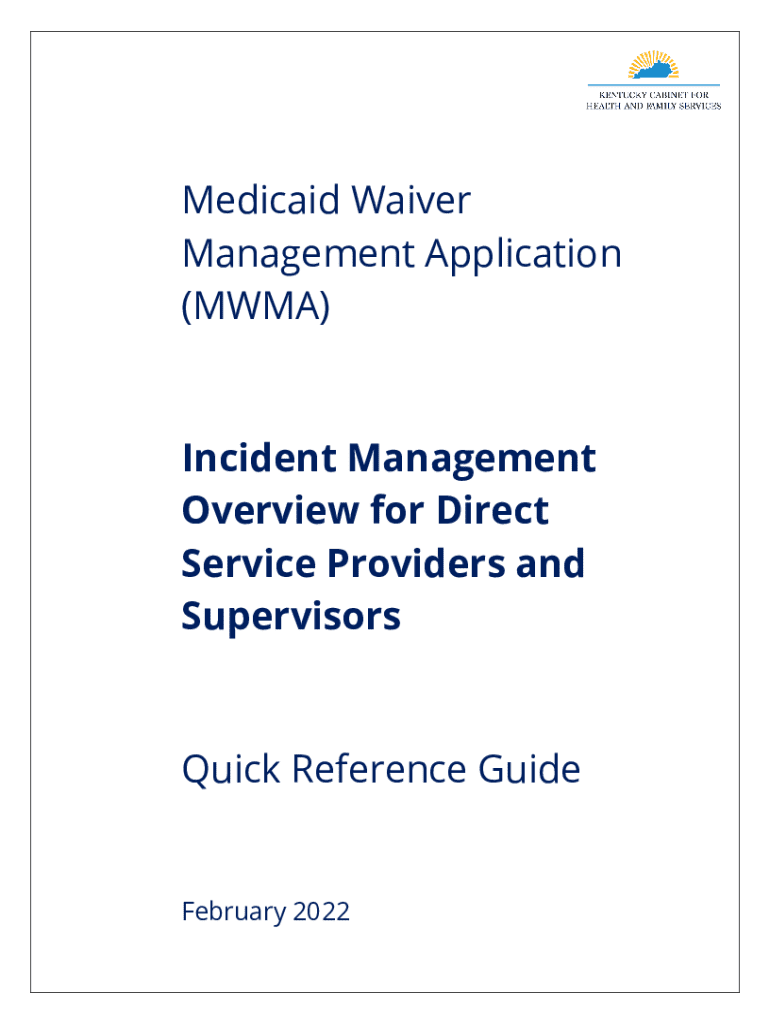 KENTUCKY CABINET FOR HEALTH AND FAMILY SERVICES

Medicaid Waiver Management Application (MWMA)

Incident Management Overview for Direct Service Providers and Supervisors

Quick Reference Guide

February 2022